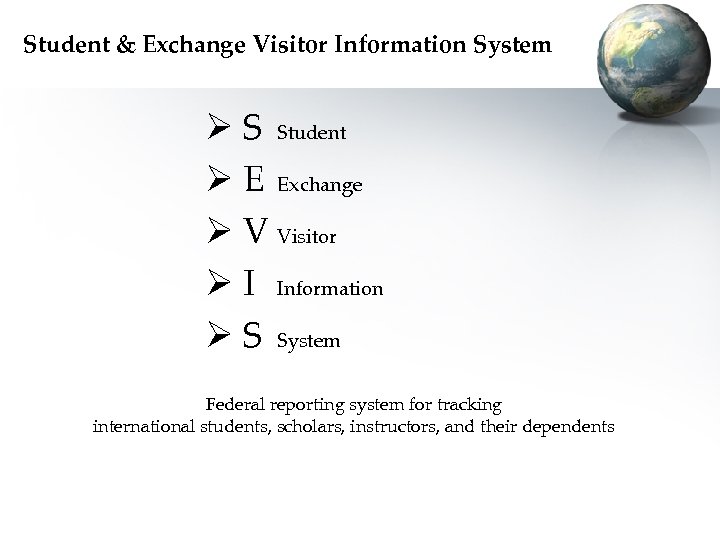 Student & Exchange Visitor Information System

➢ S Student
➢ E Exchange
➢ V Visitor
➢ I Information
➢ S System

Federal reporting system for tracking international students, scholars, instructors, and their dependents